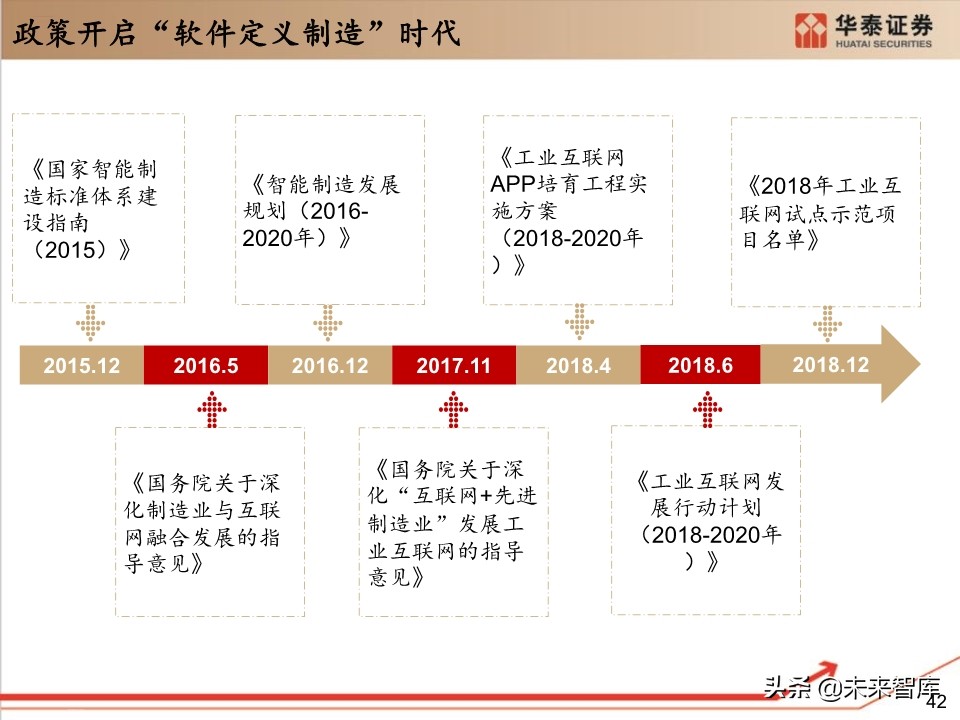 政策开启“软件定义制造”时代

华泰证券
HUATAI SECURITIES

《国家智能制造标准体系建设指南（2015）》

《智能制造发展规划（2016-2020年）》

《工业互联网APP培育工程实施方案（2018-2020年）》

《2018年工业互联网试点示范项目名单》

2015.12
2016.5
2016.12
2017.11
2018.4
2018.6
2018.12

《国务院关于深化制造业与互联网融合发展的指导意见》

《国务院关于深化“互联网+先进制造业”发展工业互联网的指导意见》

《工业互联网发展行动计划（2018-2020年）》

头条 @未来智库
42